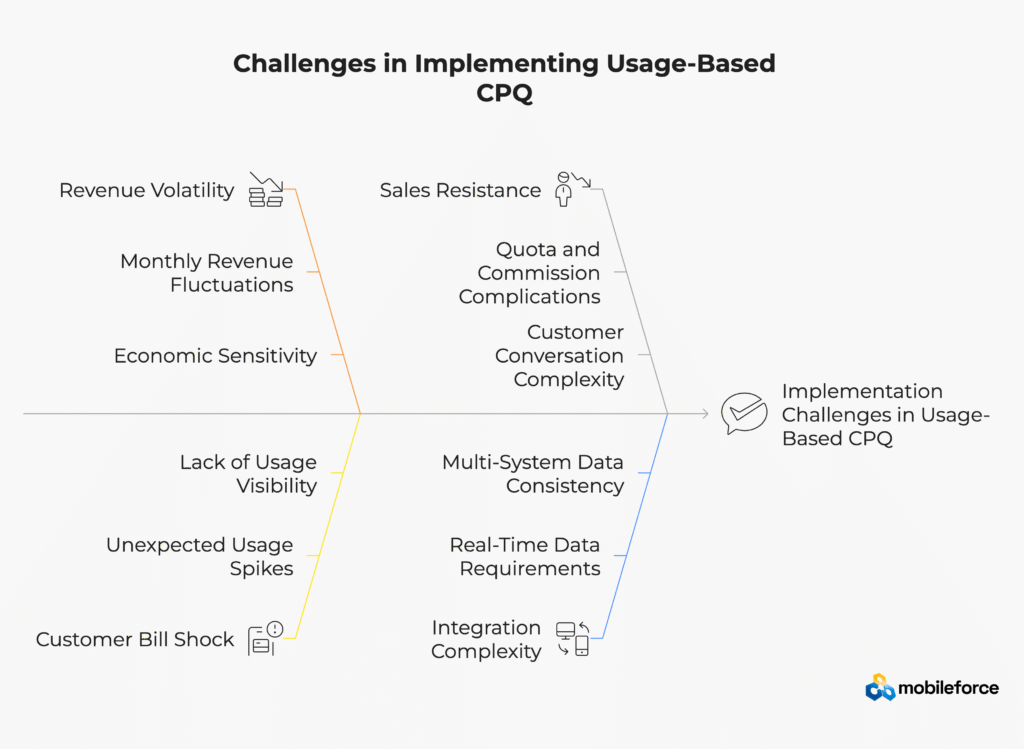 Challenges in Implementing Usage-Based CPQ

Revenue Volatility

Monthly Revenue Fluctuations

Economic Sensitivity

Sales Resistance

Quota and Commission Complications

Customer Conversation Complexity

Implementation Challenges in Usage-Based CPQ

Lack of Usage Visibility

Unexpected Usage Spikes

Customer Bill Shock

Multi-System Data Consistency

Real-Time Data Requirements

Integration Complexity

mobileforce